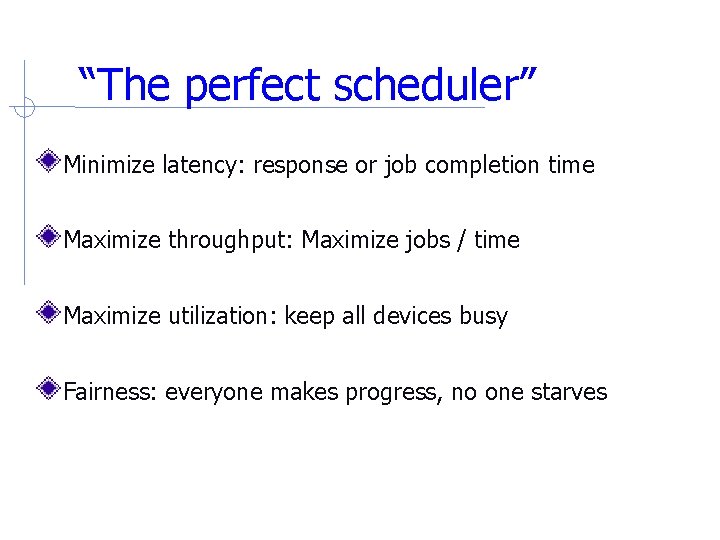 “The perfect scheduler”

Minimize latency: response or job completion time

Maximize throughput: Maximize jobs / time

Maximize utilization: keep all devices busy

Fairness: everyone makes progress, no one starves